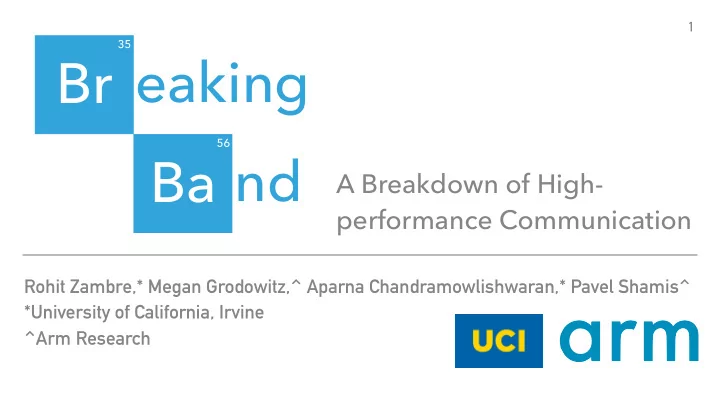 1

35
Breaking

56
Band

A Breakdown of High-performance Communication

Rohit Zambre,* Megan Grodowitz,^ Aparna Chandramowlishwaran,* Pavel Shamis^
*University of California, Irvine
^Arm Research

UCI arm